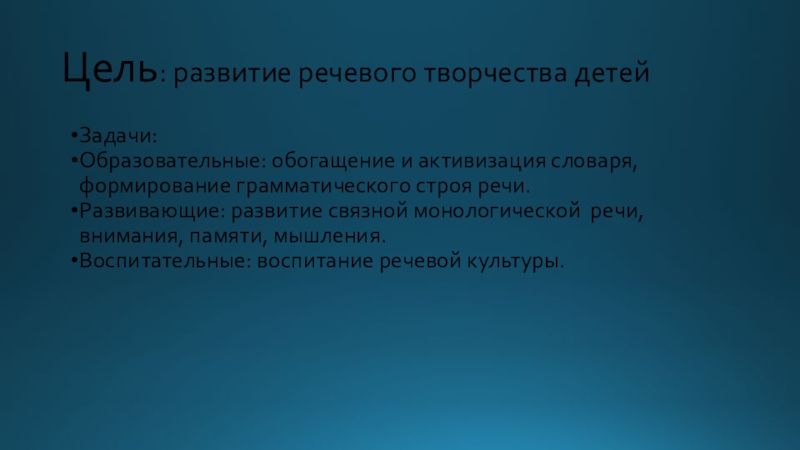 Цель: развитие речевого творчества детей

•Задачи:
•Образовательные: обогащение и активизация словаря, формирование грамматического строя речи.
•Развивающие: развитие связной монологической речи, внимания, памяти, мышления.
•Воспитательные: воспитание речевой культуры.